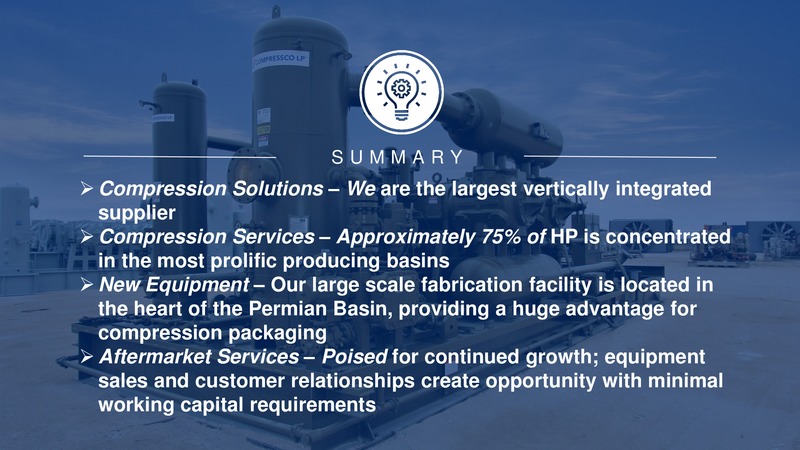 COMPRESSCO LP

SUMMARY

➢ Compression Solutions – We are the largest vertically integrated supplier
➢ Compression Services – Approximately 75% of HP is concentrated in the most prolific producing basins
➢ New Equipment – Our large scale fabrication facility is located in the heart of the Permian Basin, providing a huge advantage for compression packaging
➢ Aftermarket Services – Poised for continued growth; equipment sales and customer relationships create opportunity with minimal working capital requirements